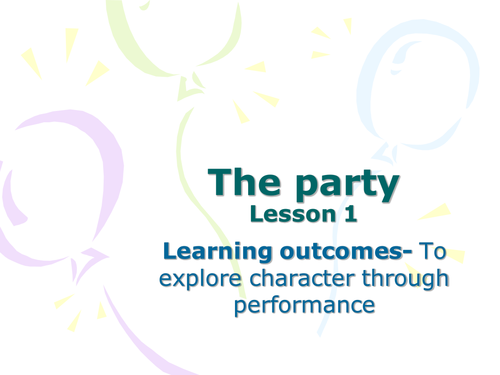 The party
Lesson 1

Learning outcomes- To explore character through performance